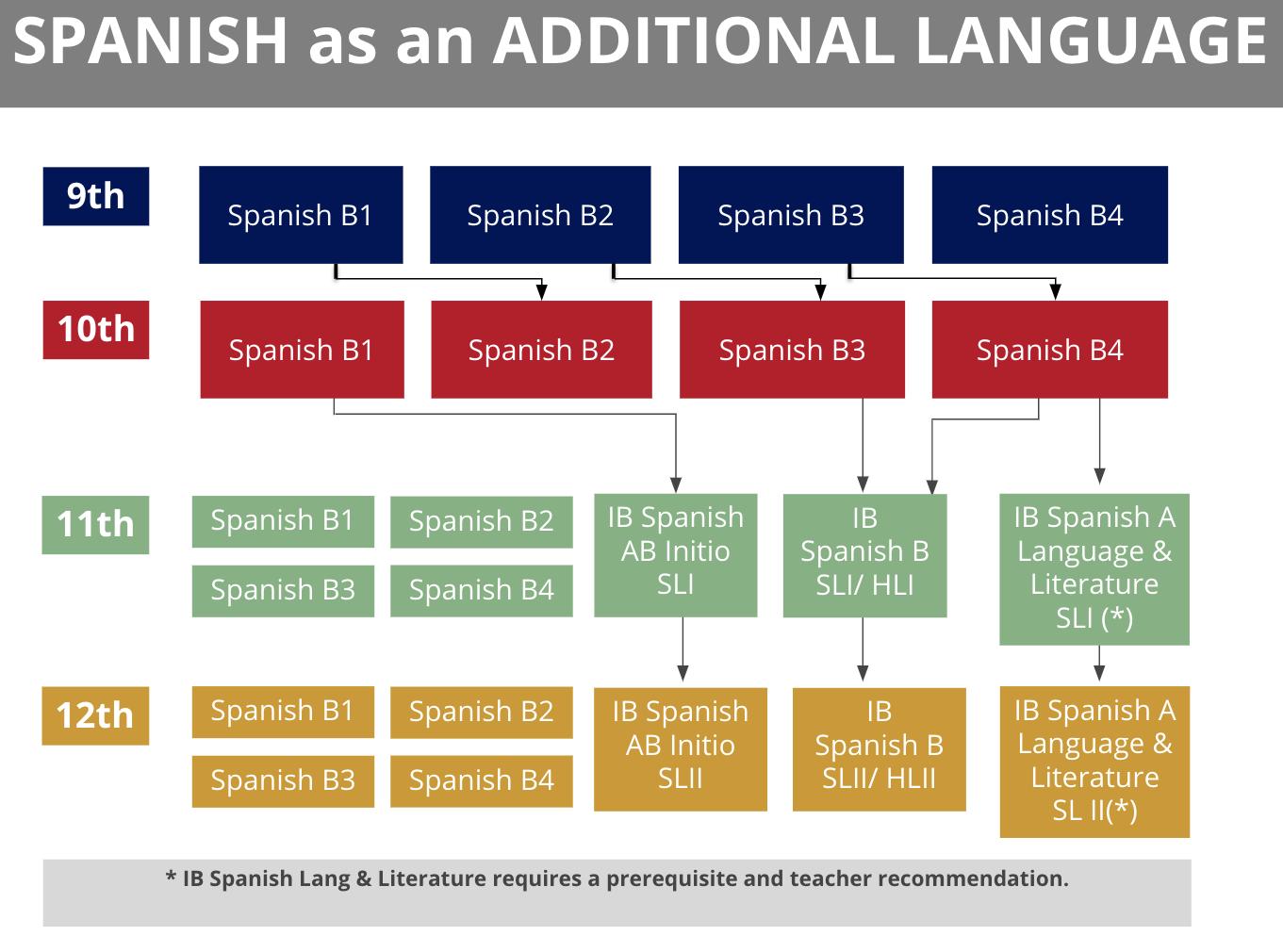 SPANISH as an ADDITIONAL LANGUAGE

9th
Spanish B1
Spanish B2
Spanish B3
Spanish B4

10th
Spanish B1
Spanish B2
Spanish B3
Spanish B4

11th
Spanish B1
Spanish B2
Spanish B3
Spanish B4
IB Spanish AB Initio SLI
IB Spanish B SLI/ HLI
IB Spanish A Language & Literature SLI (*)

12th
Spanish B1
Spanish B2
Spanish B3
Spanish B4
IB Spanish AB Initio SLII
IB Spanish B SLII/ HLII
IB Spanish A Language & Literature SL II(*)

* IB Spanish Lang & Literature requires a prerequisite and teacher recommendation.